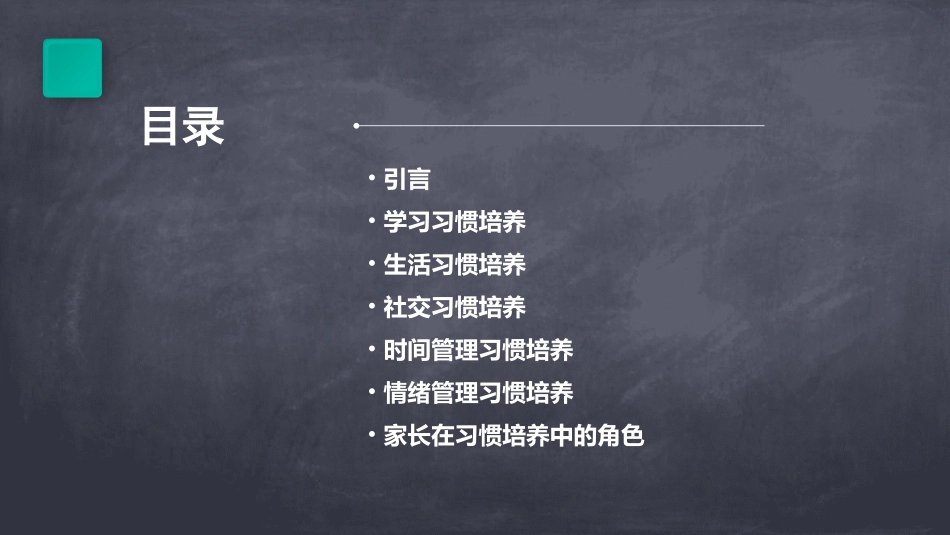 目录

• 引言
• 学习习惯培养
• 生活习惯培养
• 社交习惯培养
• 时间管理习惯培养
• 情绪管理习惯培养
• 家长在习惯培养中的角色